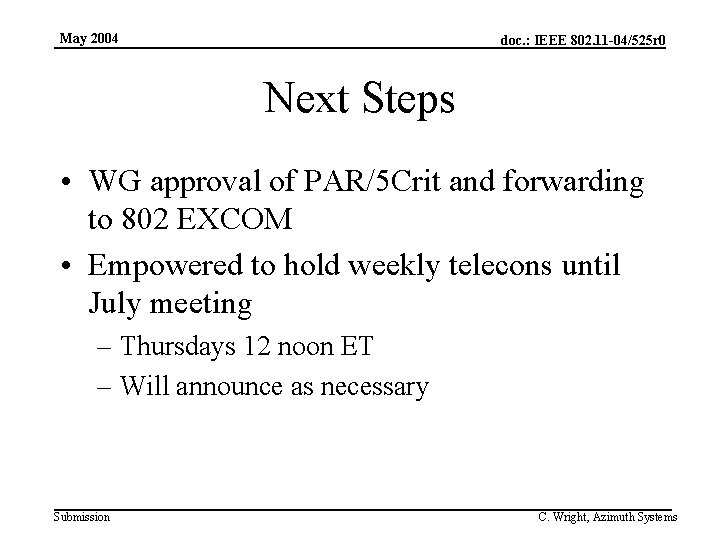 May 2004

doc.: IEEE 802.11-04/525r0

Next Steps

• WG approval of PAR/5Crit and forwarding to 802 EXCOM

• Empowered to hold weekly telecons until July meeting

– Thursdays 12 noon ET

– Will announce as necessary

Submission

C. Wright, Azimuth Systems